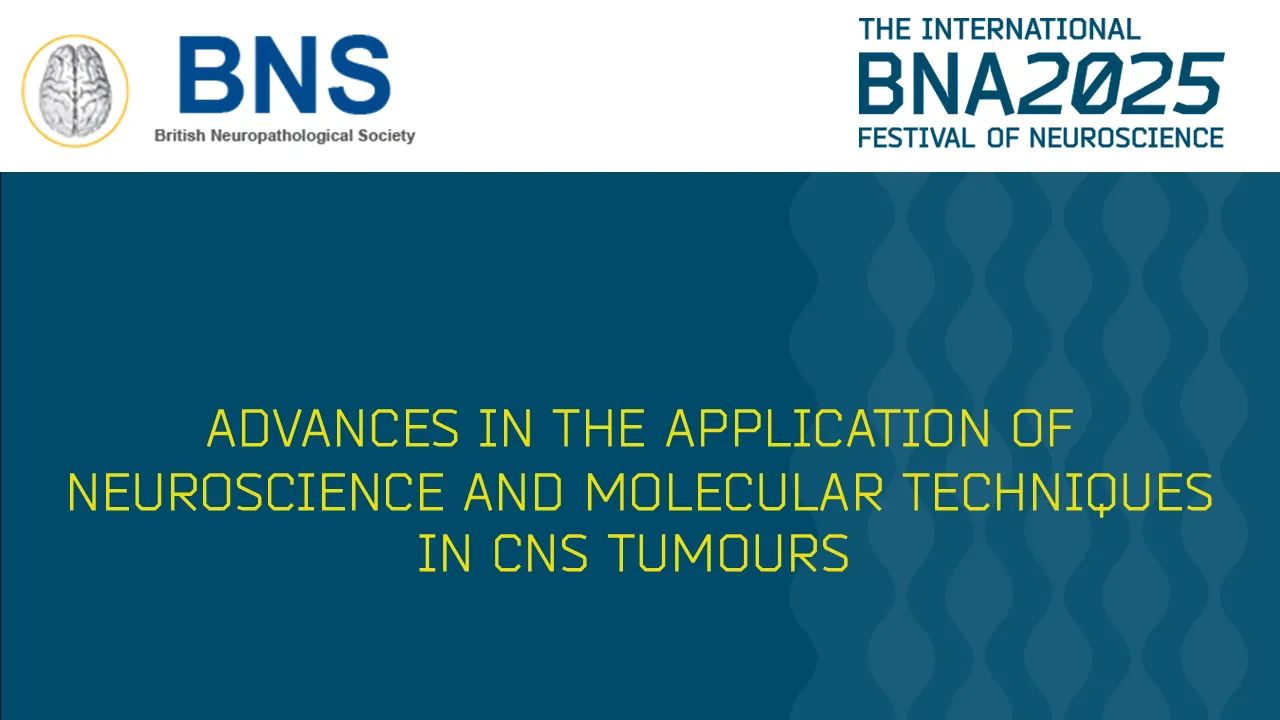 BNS
British Neuropathological Society

THE INTERNATIONAL
BNA2025
FESTIVAL OF NEUROSCIENCE

ADVANCES IN THE APPLICATION OF NEUROSCIENCE AND MOLECULAR TECHNIQUES IN CNS TUMOURS